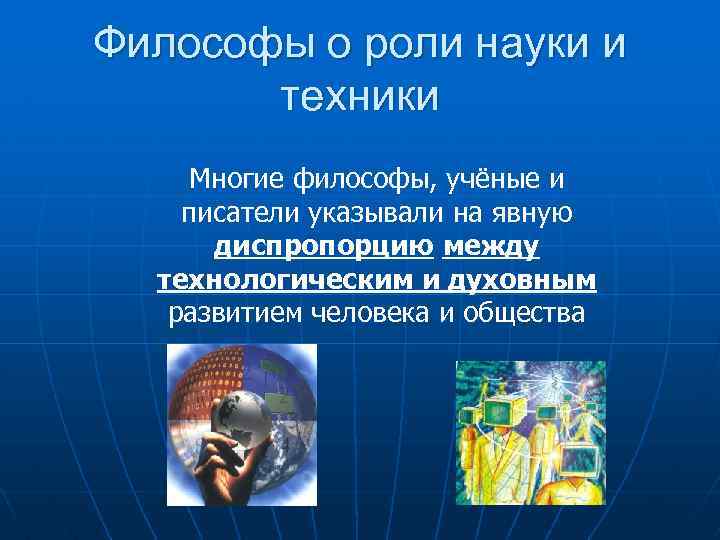 Философы о роли науки и техники

Многие философы, учёные и писатели указывали на явную диспропорцию между технологическим и духовным развитием человека и общества